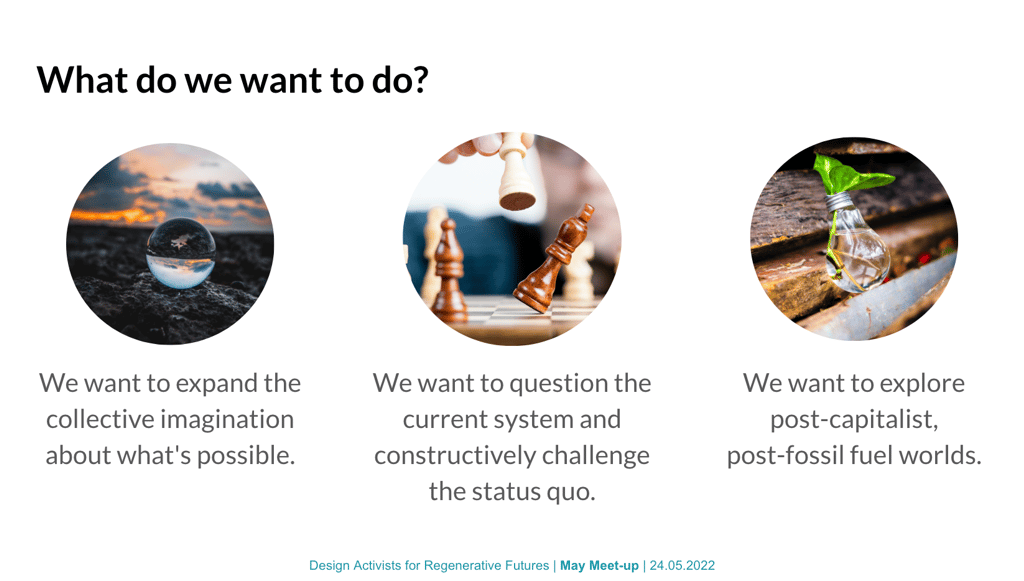 What do we want to do?

We want to expand the collective imagination about what's possible.

We want to question the current system and constructively challenge the status quo.

We want to explore post-capitalist, post-fossil fuel worlds.

Design Activists for Regenerative Futures | May Meet-up | 24.05.2022